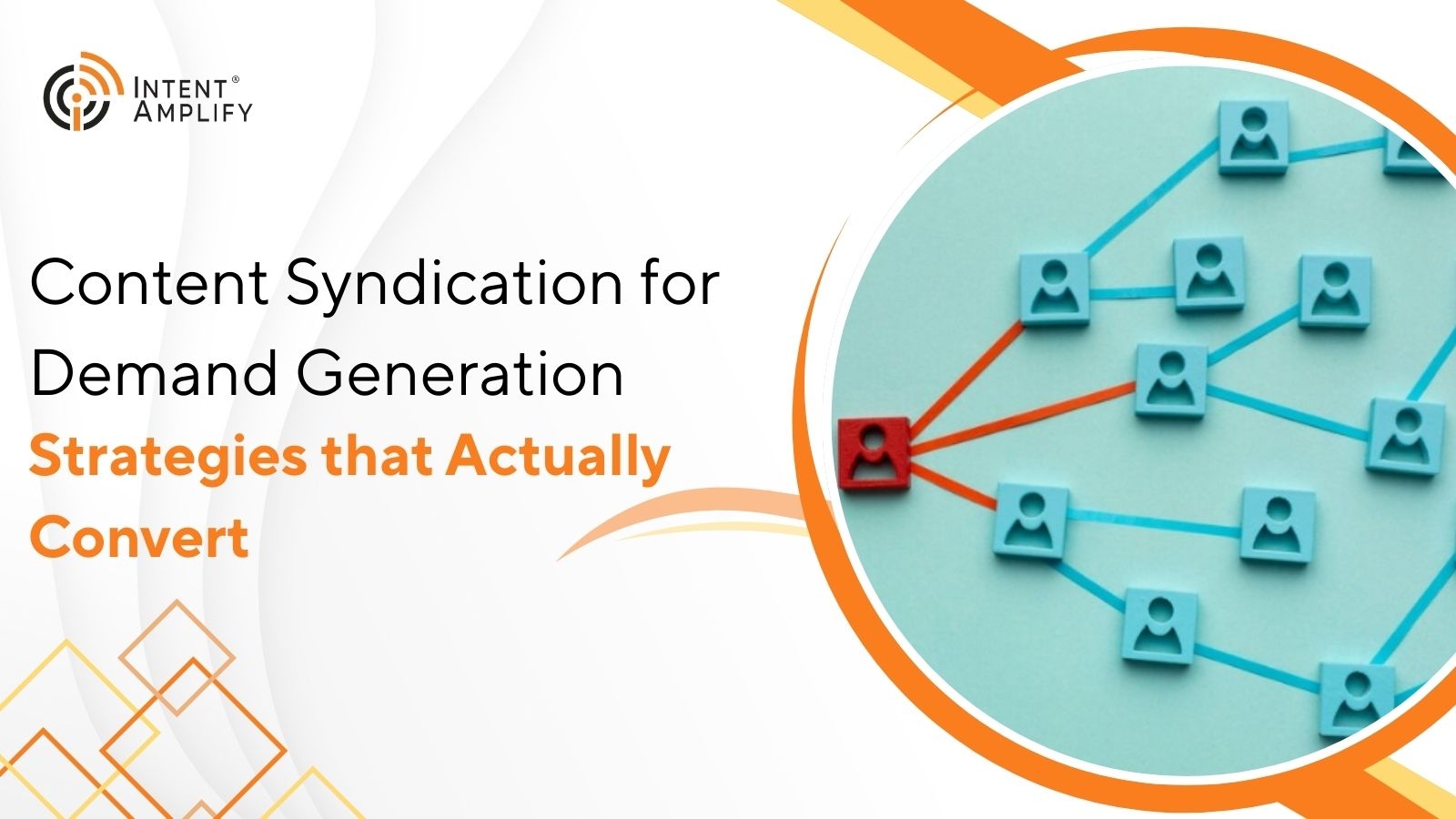 INTENT®
AMPLIFY

Content Syndication for Demand Generation
Strategies that Actually Convert